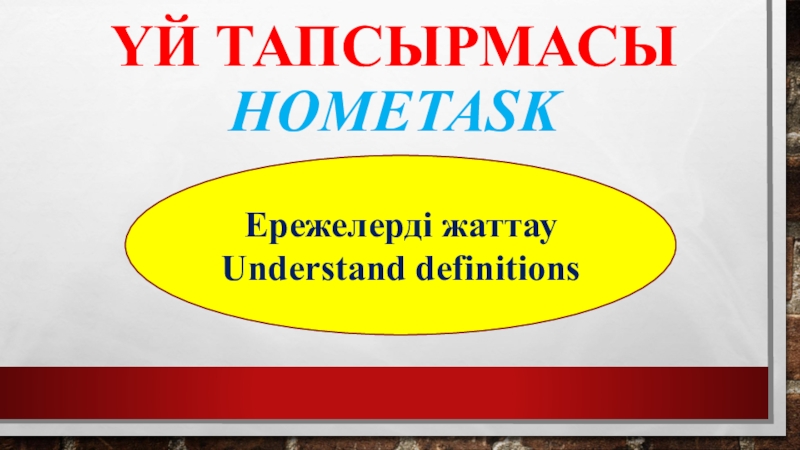 ҮЙ ТАПСЫРМАСЫ
HOMETASK

Ережелерді жаттау
Understand definitions